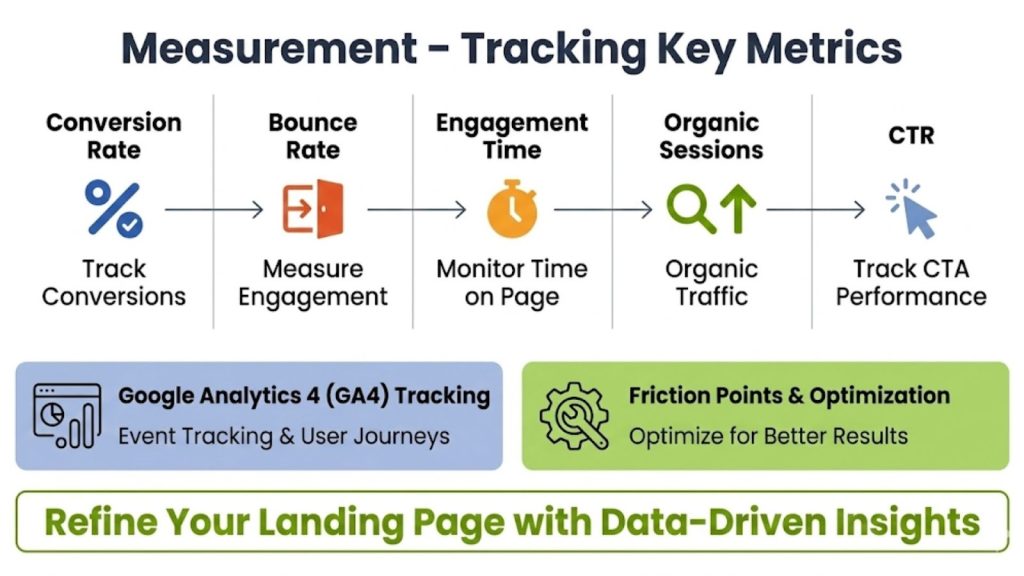 Measurement - Tracking Key Metrics

Conversion Rate

Track Conversions

Bounce Rate

Measure Engagement

Engagement Time

Monitor Time on Page

Organic Sessions

Organic Traffic

CTR

Track CTA Performance

Google Analytics 4 (GA4) Tracking

Event Tracking & User Journeys

Friction Points & Optimization

Optimize for Better Results

Refine Your Landing Page with Data-Driven Insights